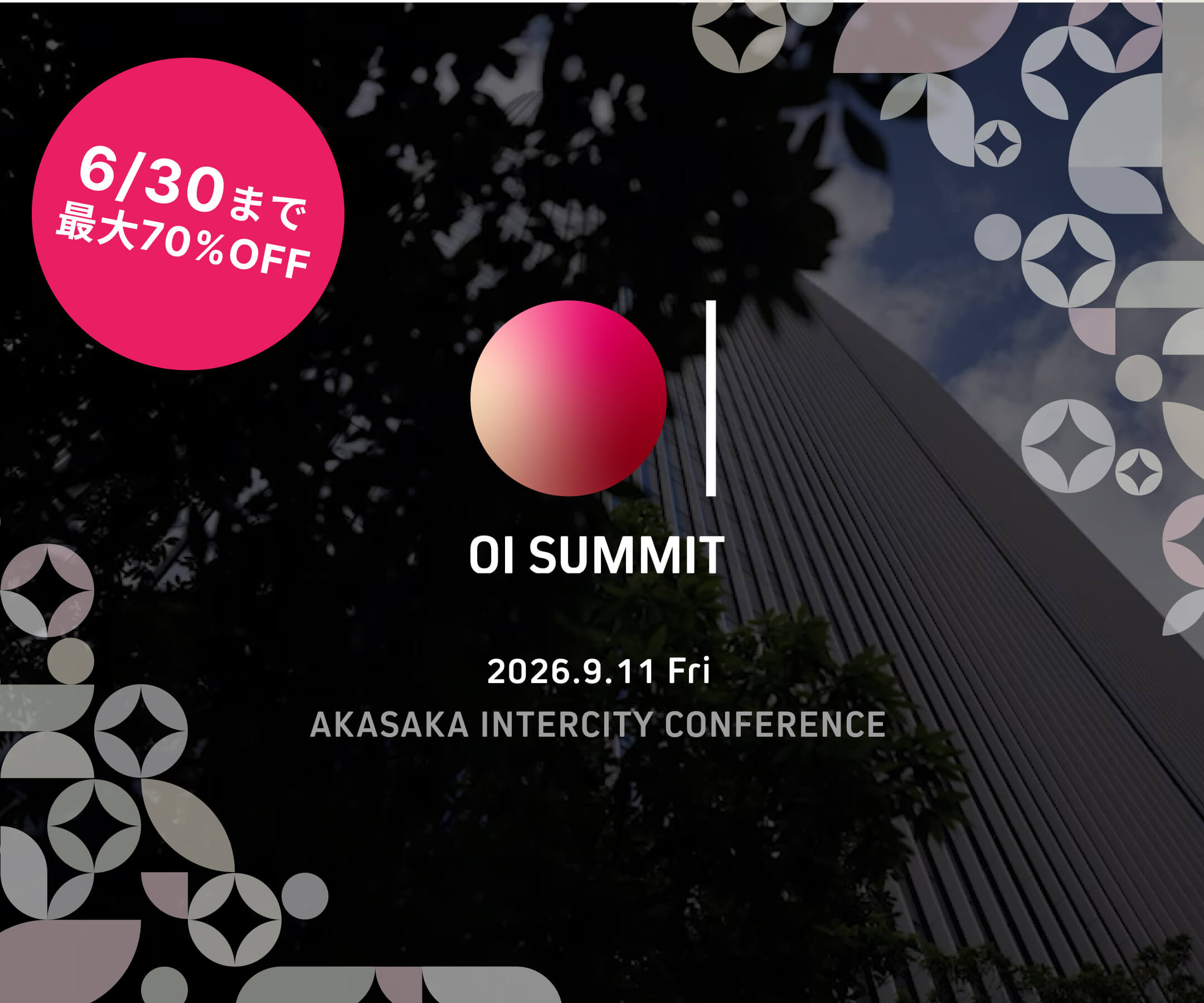 6/30まで
最大70%OFF

OI SUMMIT

2026.9.11 Fri
AKASAKA INTERCITY CONFERENCE